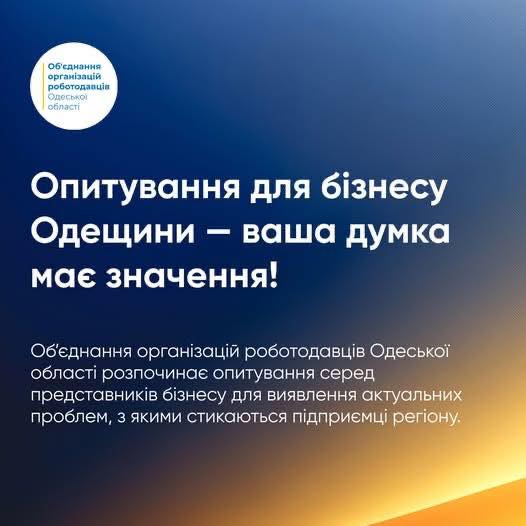 Об'єднання організацій роботодавців Одеської області

Опитування для бізнесу Одещини – ваша думка має значення!

Об'єднання організацій роботодавців Одеської області розпочинає опитування серед представників бізнесу для виявлення актуальних проблем, з якими стикаються підприємці регіону.